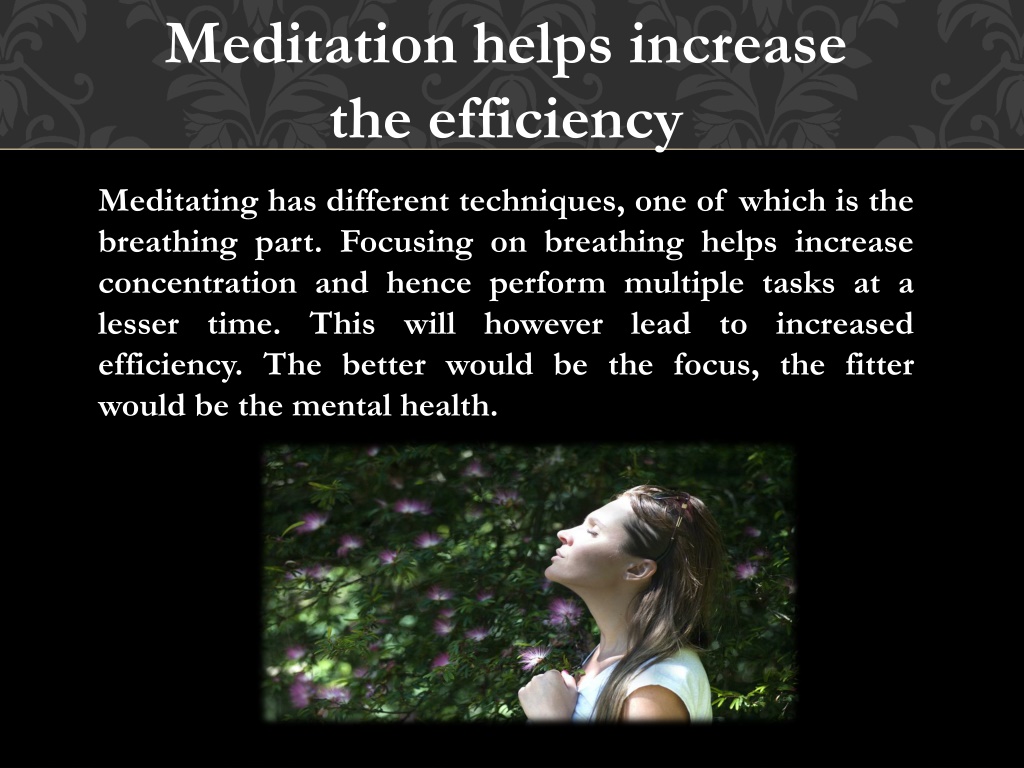 Meditation helps increase the efficiency

Meditating has different techniques, one of which is the breathing part. Focusing on breathing helps increase concentration and hence perform multiple tasks at a lesser time. This will however lead to increased efficiency. The better would be the focus, the fitter would be the mental health.